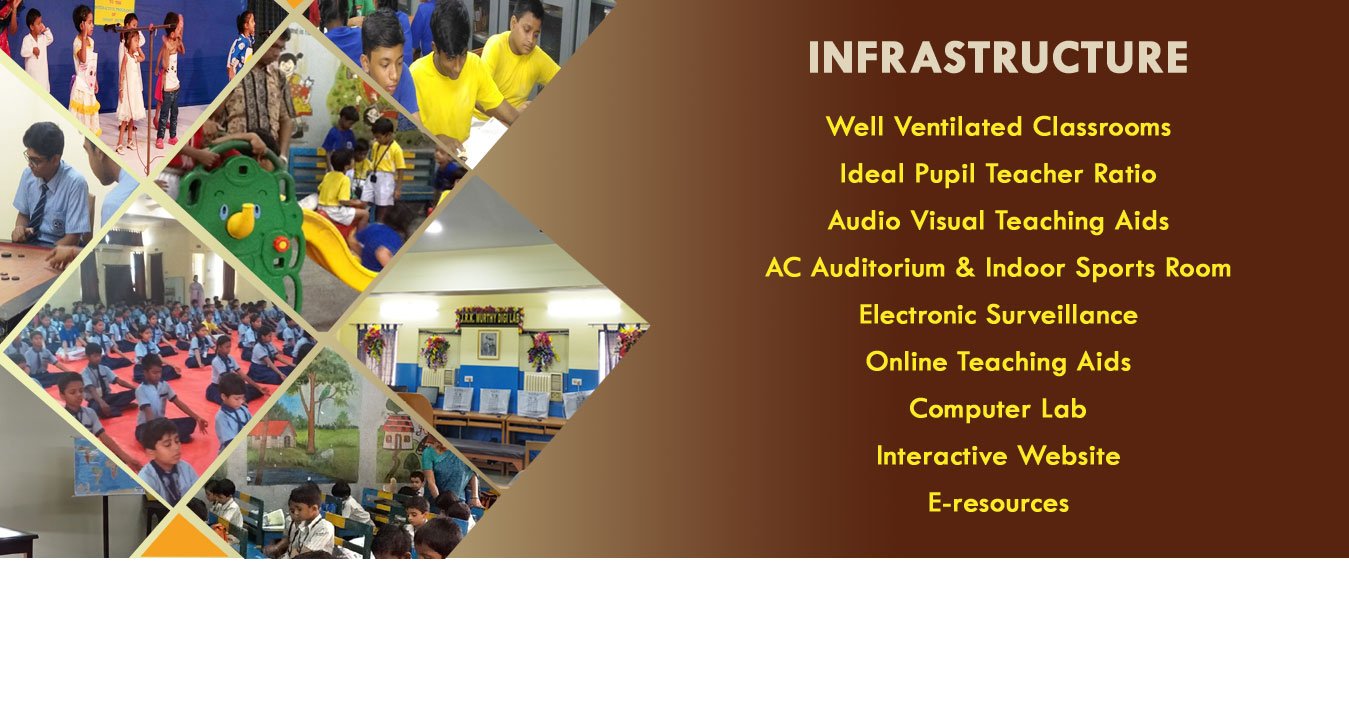 INFRASTRUCTURE

Well Ventilated Classrooms

Ideal Pupil Teacher Ratio

Audio Visual Teaching Aids

AC Auditorium & Indoor Sports Room

Electronic Surveillance

Online Teaching Aids

Computer Lab

Interactive Website

E-resources

T.R.K. MURTHY DIGI LAB